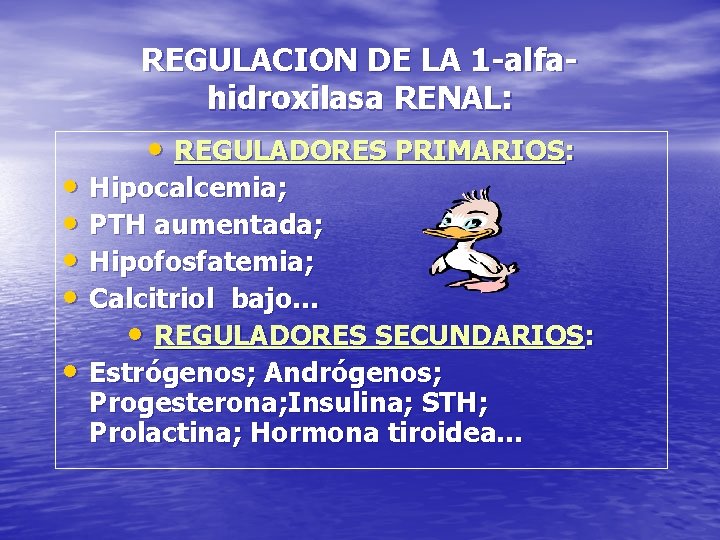 REGULACION DE LA 1-alfa-hidroxilasa RENAL:

• REGULADORES PRIMARIOS:
• Hipocalcemia;
• PTH aumentada;
• Hipofosfatemia;
• Calcitriol bajo...
• REGULADORES SECUNDARIOS:
• Estrógenos; Andrógenos; Progesterona;Insulina; STH; Prolactina; Hormona tiroidea...